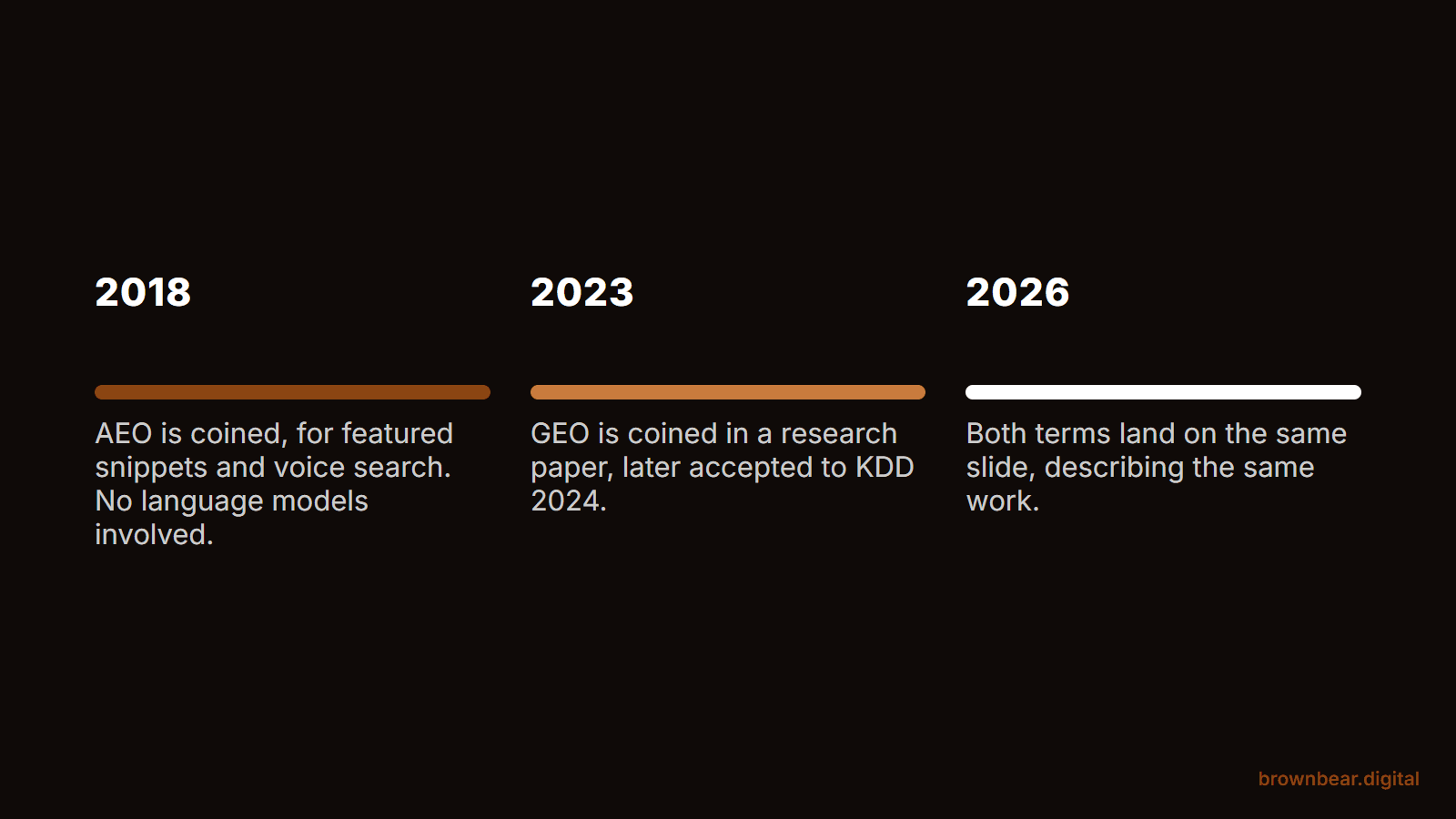 2018

AEO is coined, for featured snippets and voice search. No language models involved.

2023

GEO is coined in a research paper, later accepted to KDD 2024.

2026

Both terms land on the same slide, describing the same work.

brownbear.digital